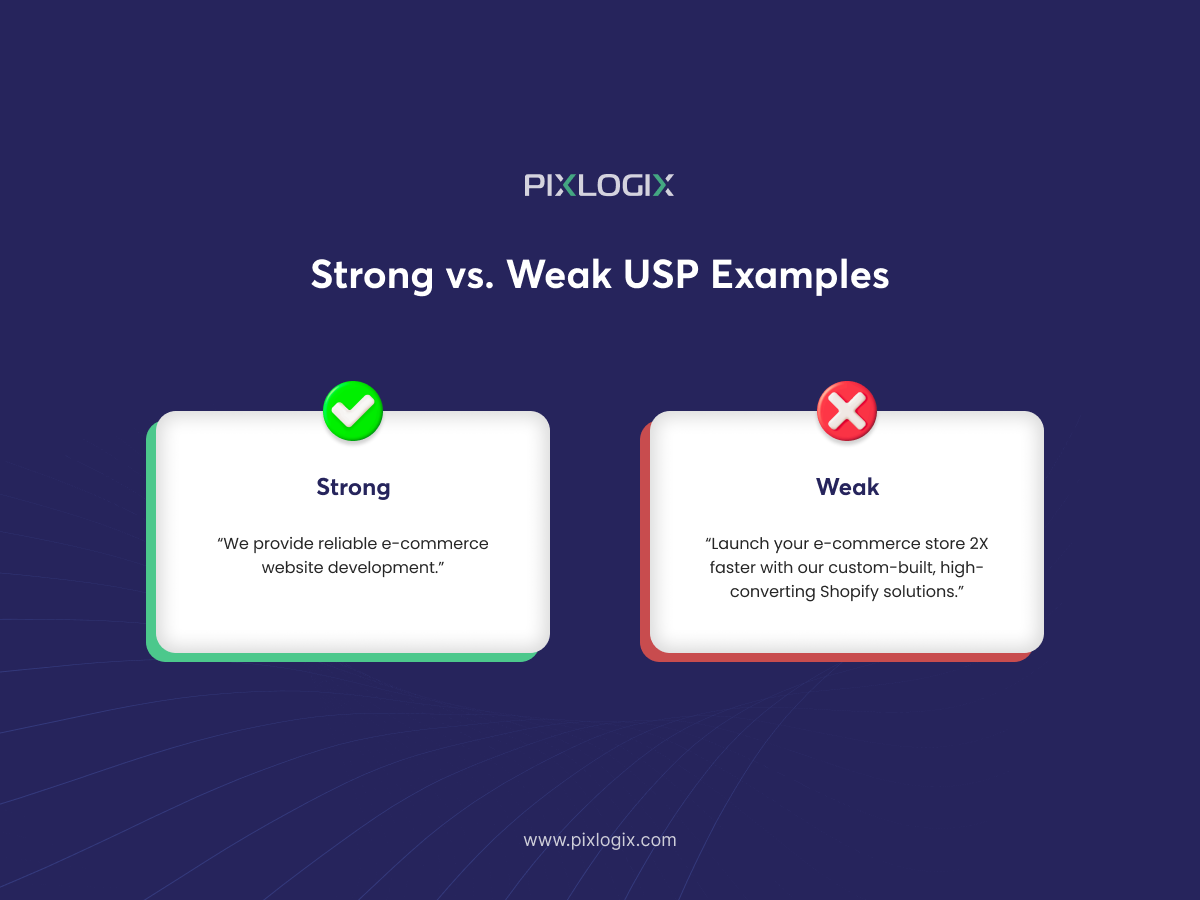 PIXLOGIX

Strong vs. Weak USP Examples

Strong

“We provide reliable e-commerce website development.”

Weak

“Launch your e-commerce store 2X faster with our custom-built, high-converting Shopify solutions.”

www.pixlogix.com